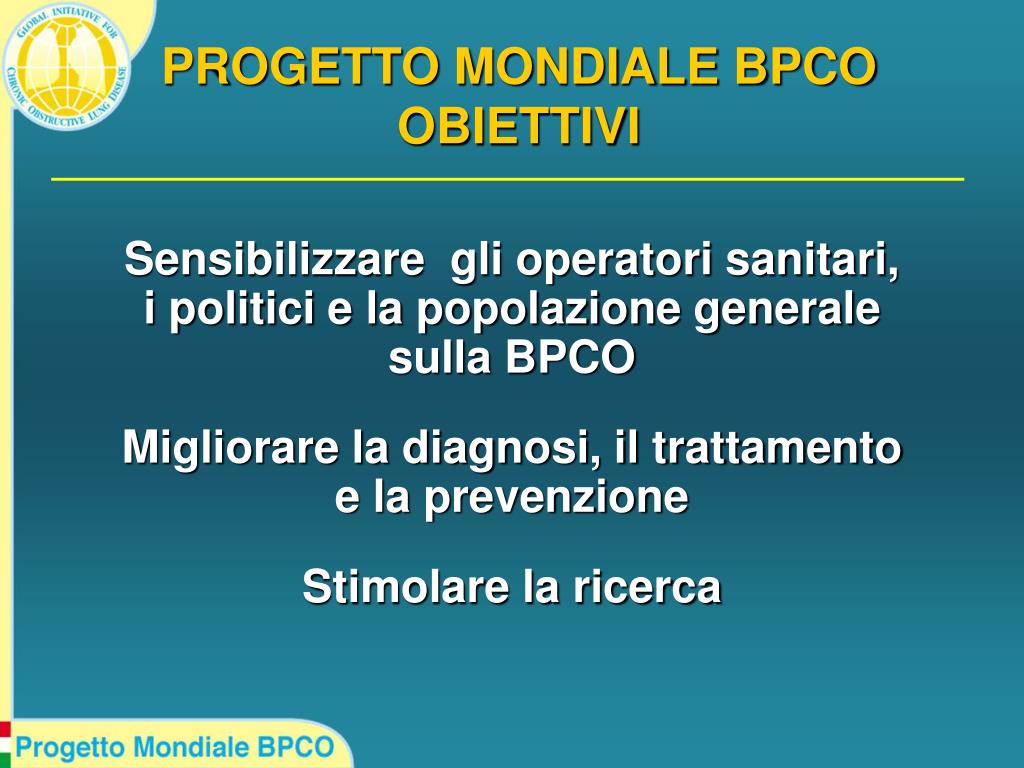 GLOBAL INITIATIVE FOR CHRONIC OBSTRUCTIVE LUNG DISEASE

PROGETTO MONDIALE BPCO
OBIETTIVI

Sensibilizzare gli operatori sanitari, i politici e la popolazione generale sulla BPCO

Migliorare la diagnosi, il trattamento e la prevenzione

Stimolare la ricerca

Progetto Mondiale BPCO